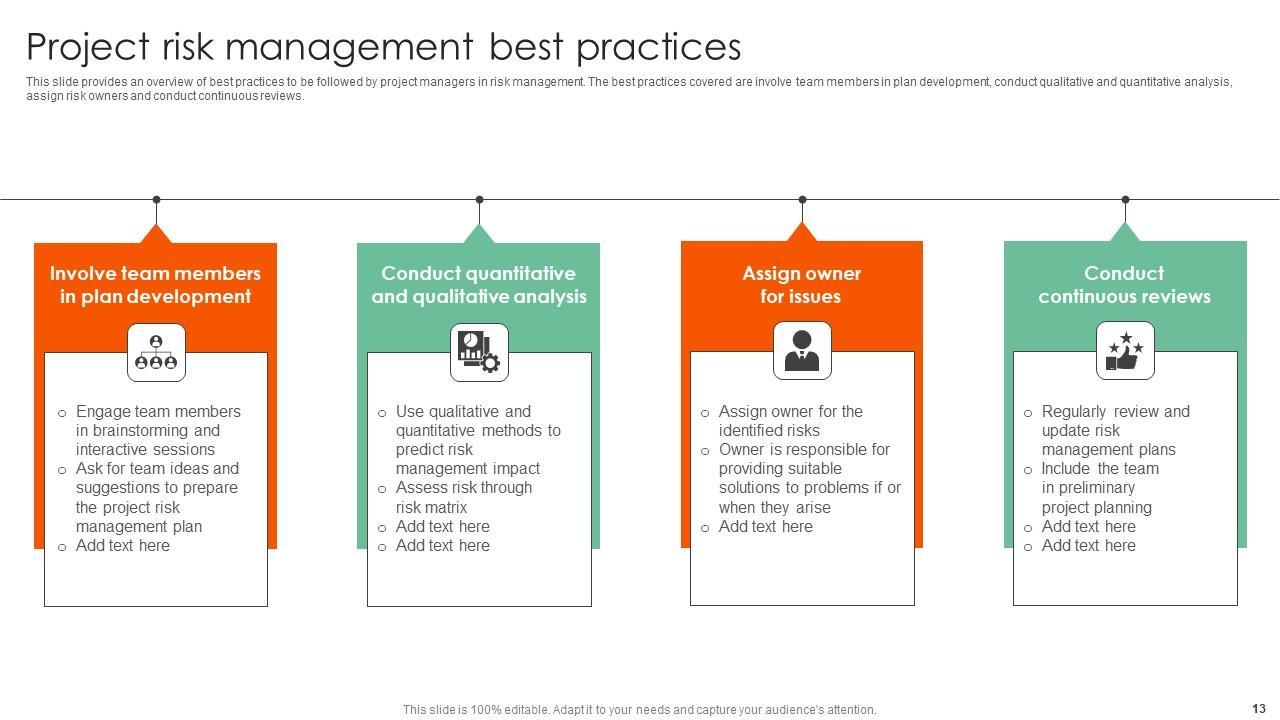 Project risk management best practices

This slide provides an overview of best practices to be followed by project managers in risk management. The best practices covered are involve team members in plan development, conduct qualitative and quantitative analysis, assign risk owners and conduct continuous reviews.

Involve team members in plan development

o Engage team members in brainstorming and interactive sessions
o Ask for team ideas and suggestions to prepare the project risk management plan
o Add text here

Conduct quantitative and qualitative analysis

o Use qualitative and quantitative methods to predict risk management impact
o Assess risk through risk matrix
o Add text here
o Add text here

Assign owner for issues

o Assign owner for the identified risks
o Owner is responsible for providing suitable solutions to problems if or when they arise
o Add text here

Conduct continuous reviews

o Regularly review and update risk management plans
o Include the team in preliminary project planning
o Add text here
o Add text here

This slide is 100% editable. Adapt it to your needs and capture your audience's attention.

13